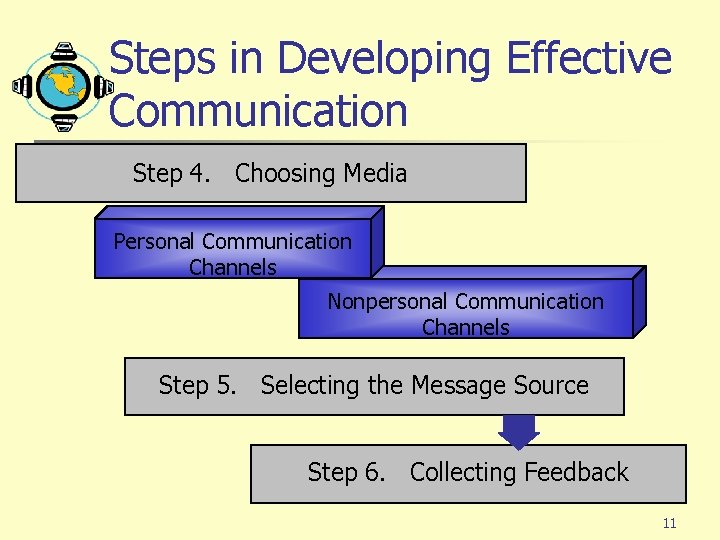 Steps in Developing Effective Communication

Step 4. Choosing Media

Personal Communication Channels

Nonpersonal Communication Channels

Step 5. Selecting the Message Source

Step 6. Collecting Feedback

11